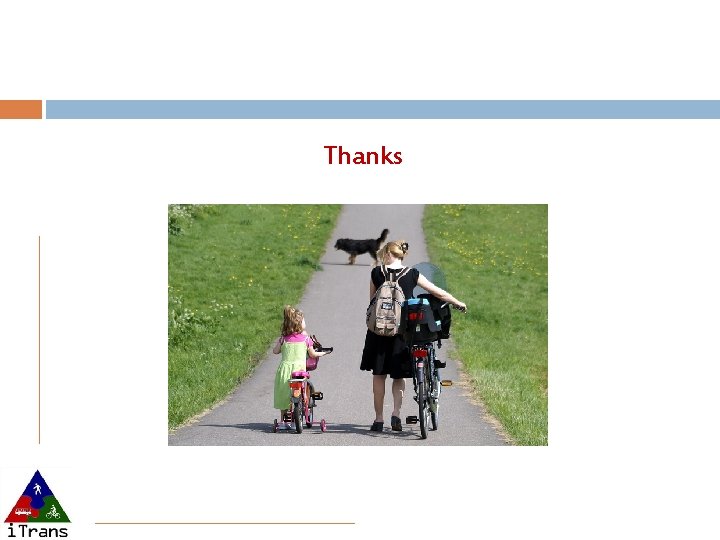 Thanks

iTrans